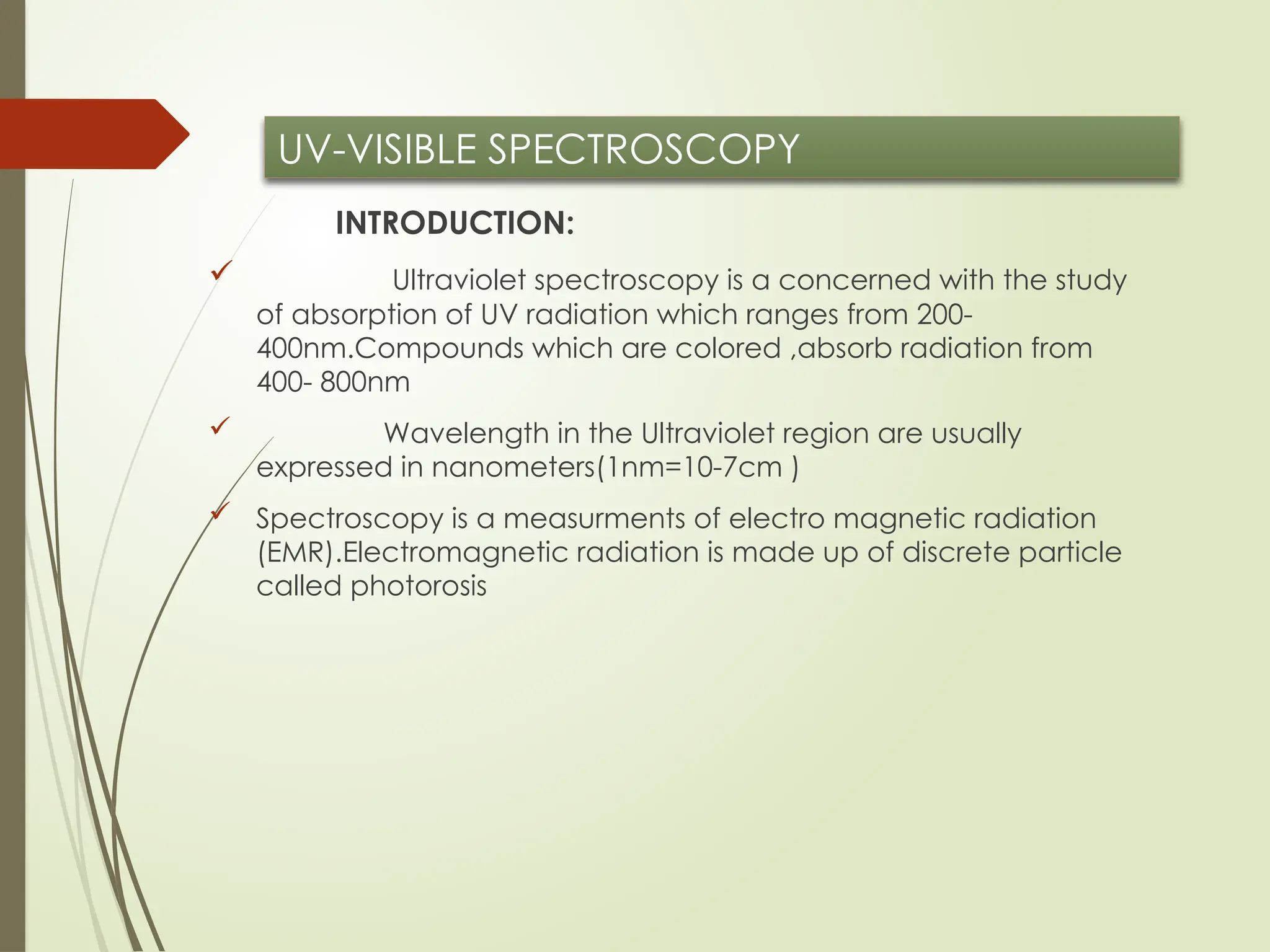 UV-VISIBLE SPECTROSCOPY

INTRODUCTION:

✓ Ultraviolet spectroscopy is a concerned with the study of absorption of UV radiation which ranges from 200-400nm.Compounds which are colored ,absorb radiation from 400- 800nm

✓ Wavelength in the Ultraviolet region are usually expressed in nanometers(1nm=10-7cm )

✓ Spectroscopy is a measurments of electro magnetic radiation (EMR).Electromagnetic radiation is made up of discrete particle called photorosis